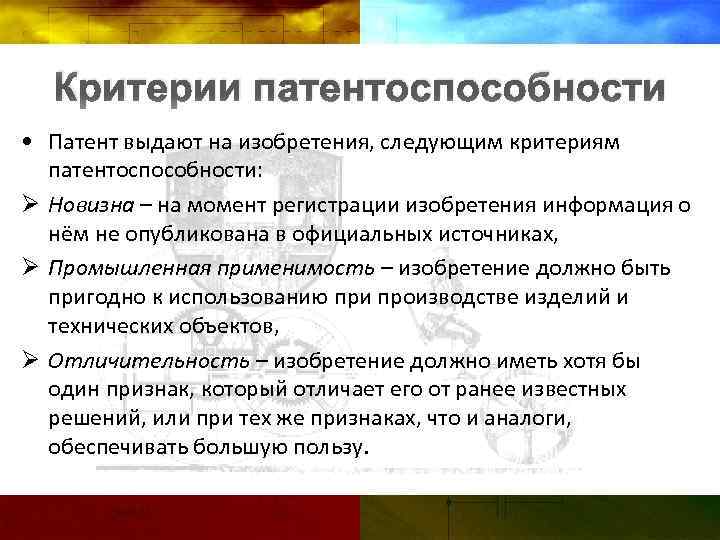 Критерии патентоспособности

• Патент выдают на изобретения, следующим критериям патентоспособности:

➢ Новизна – на момент регистрации изобретения информация о нём не опубликована в официальных источниках,

➢ Промышленная применимость – изобретение должно быть пригодно к использованию при производстве изделий и технических объектов,

➢ Отличительность – изобретение должно иметь хотя бы один признак, который отличает его от ранее известных решений, или при тех же признаках, что и аналоги, обеспечивать большую пользу.